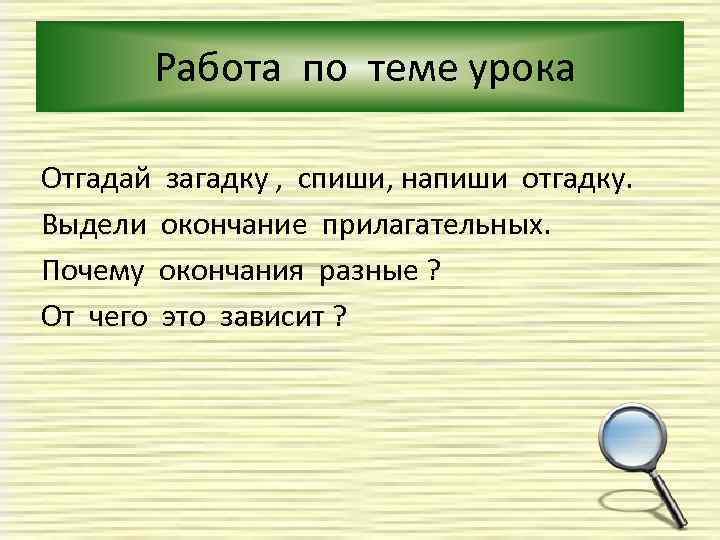 Работа по теме урока

Отгадай загадку , спиши, напиши отгадку.

Выдели окончание прилагательных.

Почему окончания разные ?

От чего это зависит ?